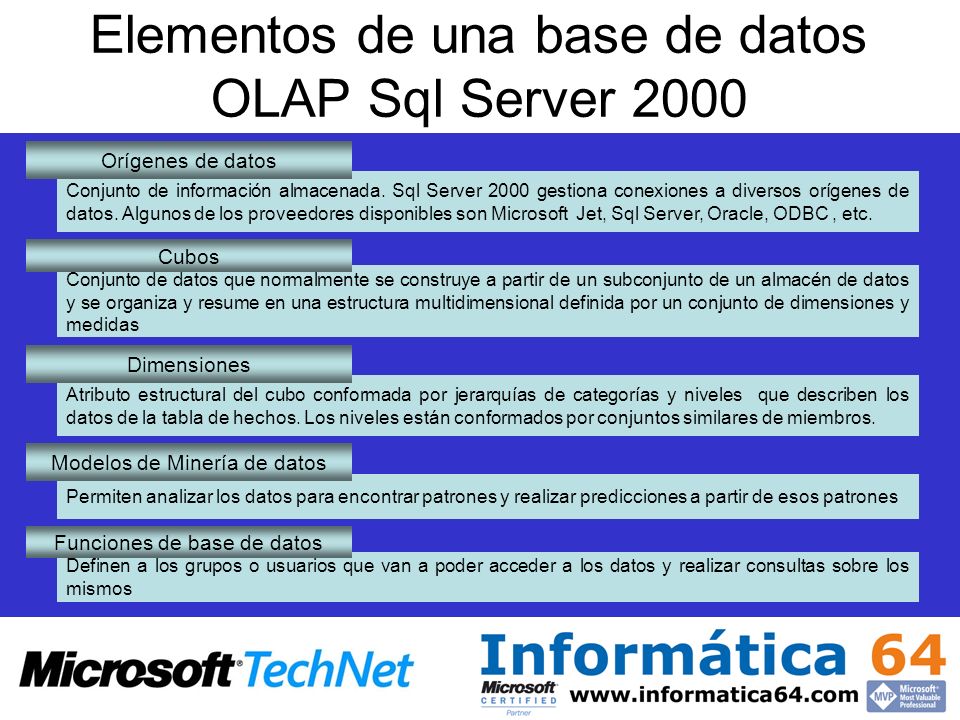 Elementos de una base de datos OLAP Sql Server 2000

Orígenes de datos

Conjunto de información almacenada. Sql Server 2000 gestiona conexiones a diversos orígenes de datos. Algunos de los proveedores disponibles son Microsoft Jet, Sql Server, Oracle, ODBC , etc.

Cubos

Conjunto de datos que normalmente se construye a partir de un subconjunto de un almacén de datos y se organiza y resume en una estructura multidimensional definida por un conjunto de dimensiones y medidas

Dimensiones

Atributo estructural del cubo conformada por jerarquías de categorías y niveles que describen los datos de la tabla de hechos. Los niveles están conformados por conjuntos similares de miembros.

Modelos de Minería de datos

Permiten analizar los datos para encontrar patrones y realizar predicciones a partir de esos patrones

Funciones de base de datos

Definen a los grupos o usuarios que van a poder acceder a los datos y realizar consultas sobre los mismos

Microsoft TechNet

Informática 64

Microsoft CERTIFIED Partner

www.informatica64.com

MVP Microsoft Most Valuable Professional